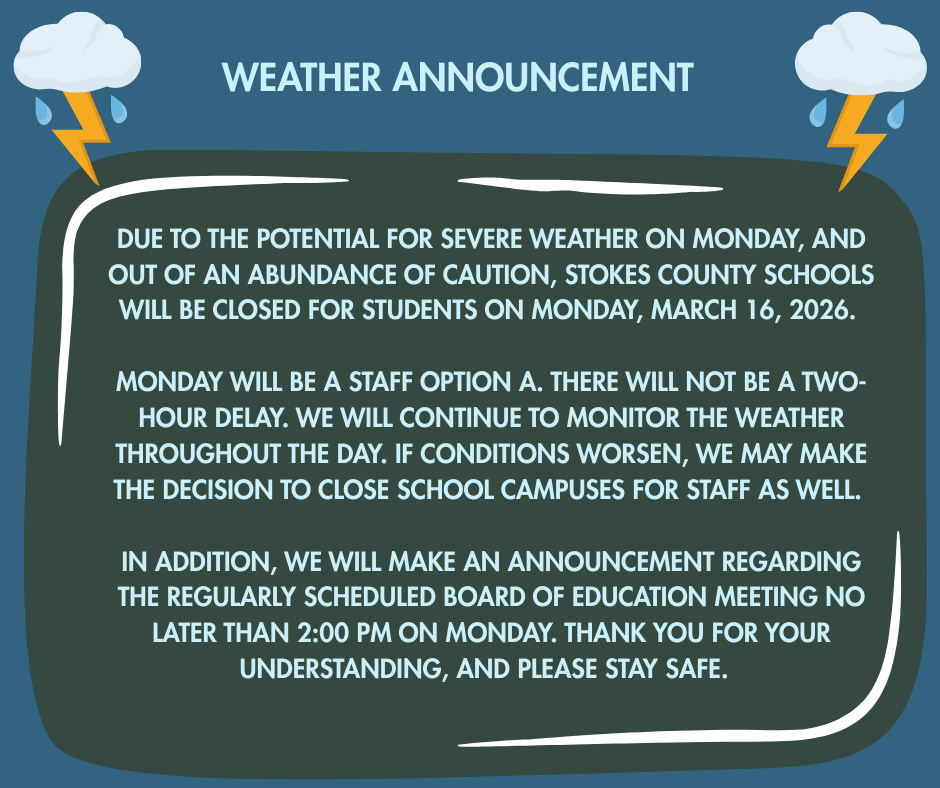 WEATHER ANNOUNCEMENT

DUE TO THE POTENTIAL FOR SEVERE WEATHER ON MONDAY, AND OUT OF AN ABUNDANCE OF CAUTION, STOKES COUNTY SCHOOLS WILL BE CLOSED FOR STUDENTS ON MONDAY, MARCH 16, 2026.

MONDAY WILL BE A STAFF OPTION A. THERE WILL NOT BE A TWO-HOUR DELAY. WE WILL CONTINUE TO MONITOR THE WEATHER THROUGHOUT THE DAY. IF CONDITIONS WORSEN, WE MAY MAKE THE DECISION TO CLOSE SCHOOL CAMPUSES FOR STAFF AS WELL.

IN ADDITION, WE WILL MAKE AN ANNOUNCEMENT REGARDING THE REGULARLY SCHEDULED BOARD OF EDUCATION MEETING NO LATER THAN 2:00 PM ON MONDAY. THANK YOU FOR YOUR UNDERSTANDING, AND PLEASE STAY SAFE.